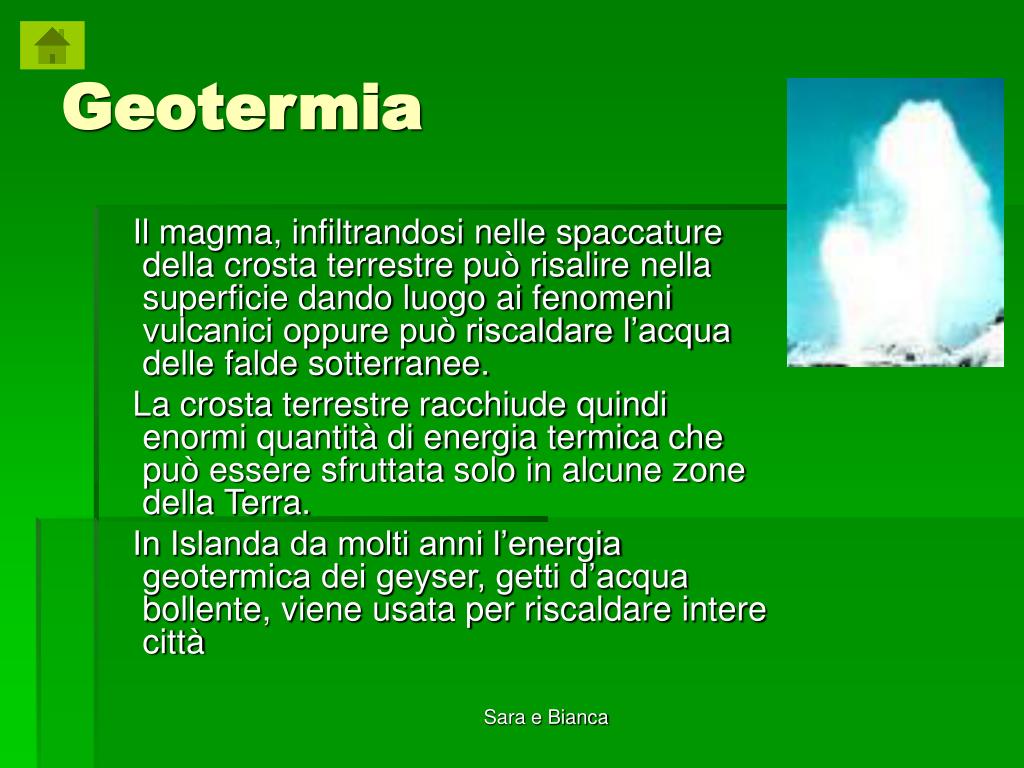 Geotermia

Il magma, infiltrandosi nelle spaccature della crosta terrestre può risalire nella superficie dando luogo ai fenomeni vulcanici oppure può riscaldare l’acqua delle falde sotterranee.

La crosta terrestre racchiude quindi enormi quantità di energia termica che può essere sfruttata solo in alcune zone della Terra.

In Islanda da molti anni l’energia geotermica dei geyser, getti d’acqua bollente, viene usata per riscaldare intere città

Sara e Bianca